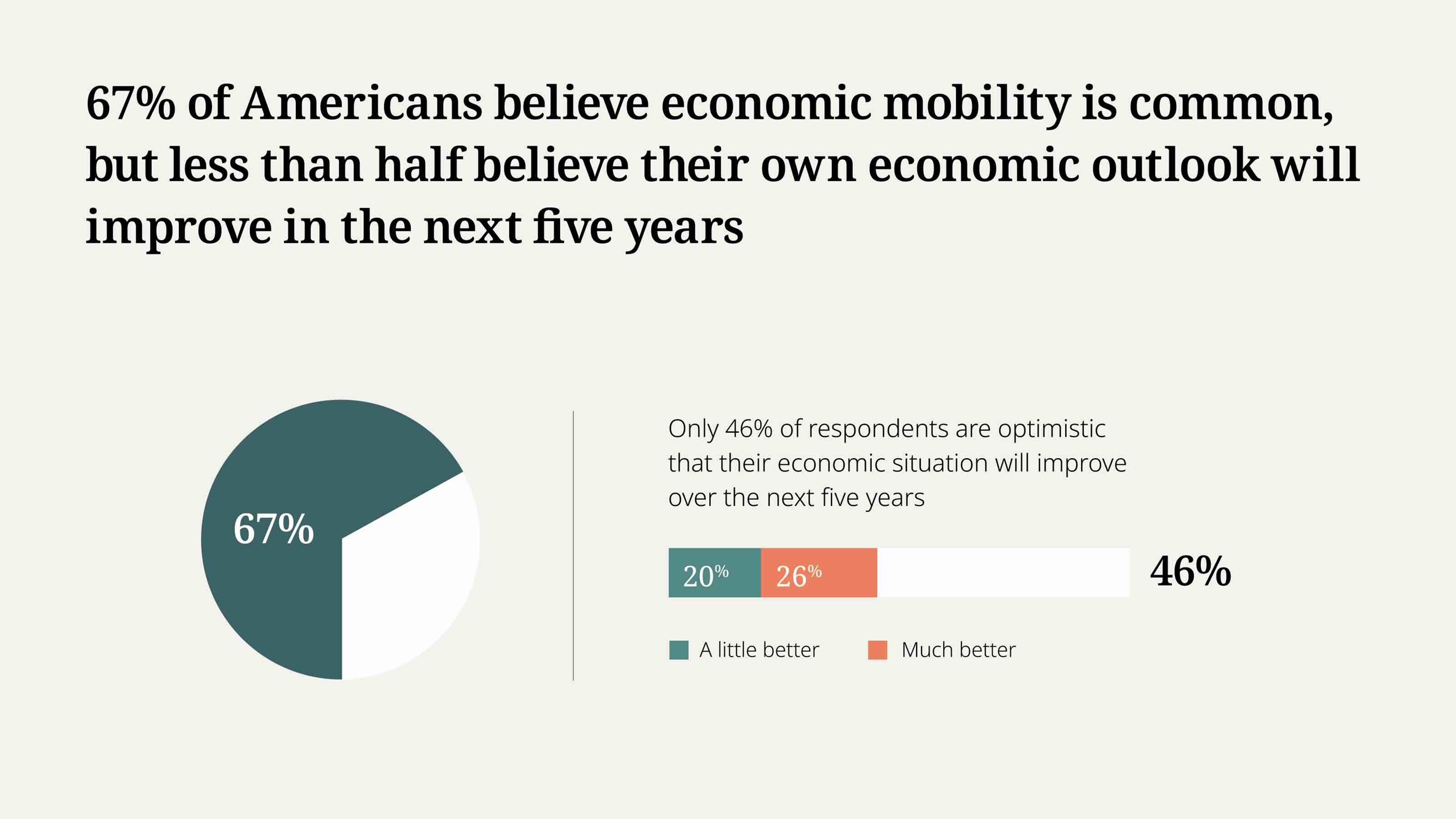 67% of Americans believe economic mobility is common, but less than half believe their own economic outlook will improve in the next five years

67%

Only 46% of respondents are optimistic that their economic situation will improve over the next five years

20% 26% 46%

A little better Much better